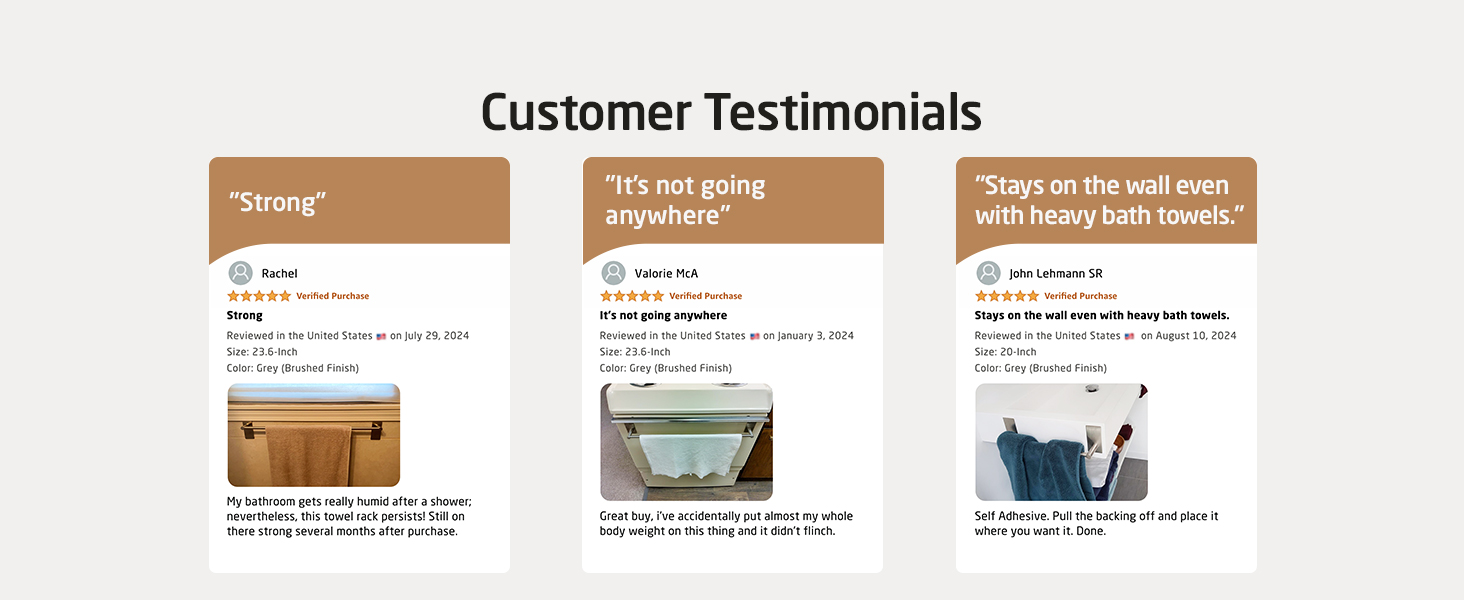 Customer Testimonials

"Strong"

Rachel

Verified Purchase

Strong

Reviewed in the United States on July 29, 2024

Size: 23.6-Inch

Color: Grey (Brushed Finish)

My bathroom gets really humid after a shower; nevertheless, this towel rack persists! Still on there strong several months after purchase.

"It's not going anywhere"

Valorie McA

Verified Purchase

It's not going anywhere

Reviewed in the United States on January 3, 2024

Size: 23.6-Inch

Color: Grey (Brushed Finish)

Great buy, i've accidentally put almost my whole body weight on this thing and it didn't flinch.

"Stays on the wall even with heavy bath towels."

John Lehmann SR

Verified Purchase

Stays on the wall even with heavy bath towels.

Reviewed in the United States on August 10, 2024

Size: 20-Inch

Color: Grey (Brushed Finish)

Self Adhesive. Pull the backing off and place it where you want it. Done.